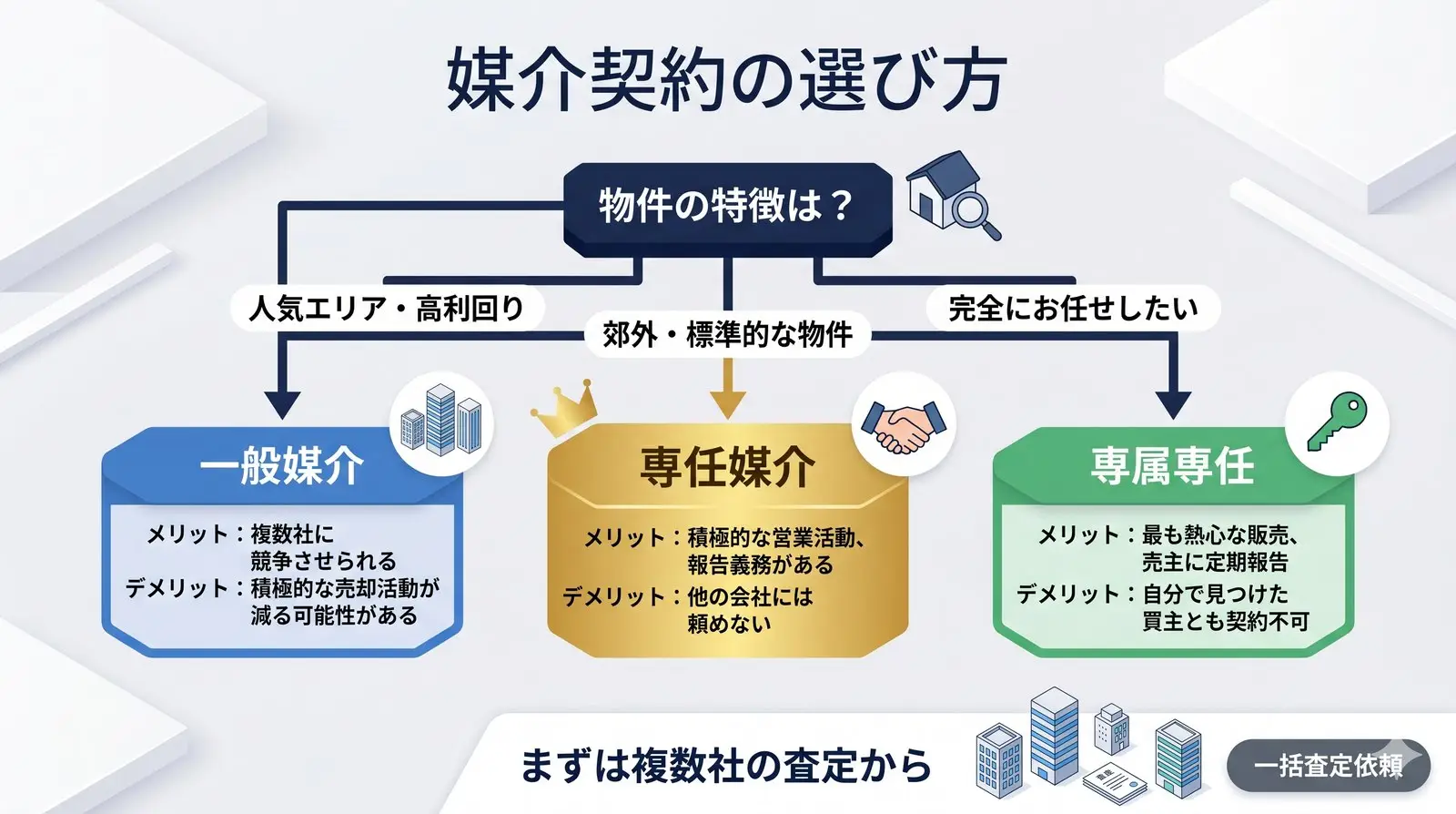 媒介契約の選び方

物件の特徴は？

人気エリア・高利回り

郊外・標準的な物件

完全にお任せしたい

一般媒介

メリット：複数社に競争させられる
デメリット：積極的な売却活動が減る可能性がある

専任媒介

メリット：積極的な営業活動、報告義務がある
デメリット：他の会社には頼めない

専属専任

メリット：最も熱心な販売、売主に定期報告
デメリット：自分で見つけた買主とも契約不可

まずは複数社の査定から

一括査定依頼